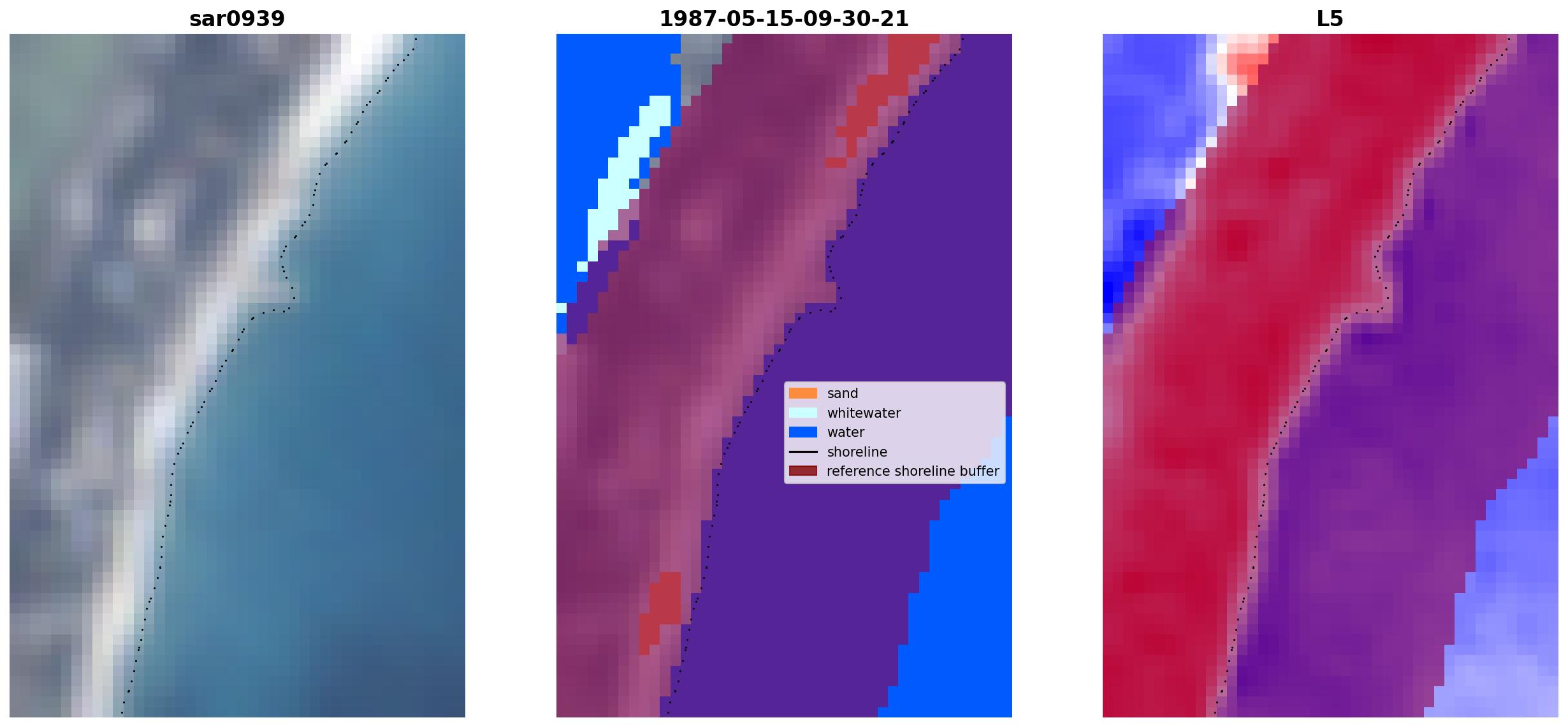 sar0939

1987-05-15-09-30-21

sand
whitewater
water
shoreline
reference shoreline buffer

L5